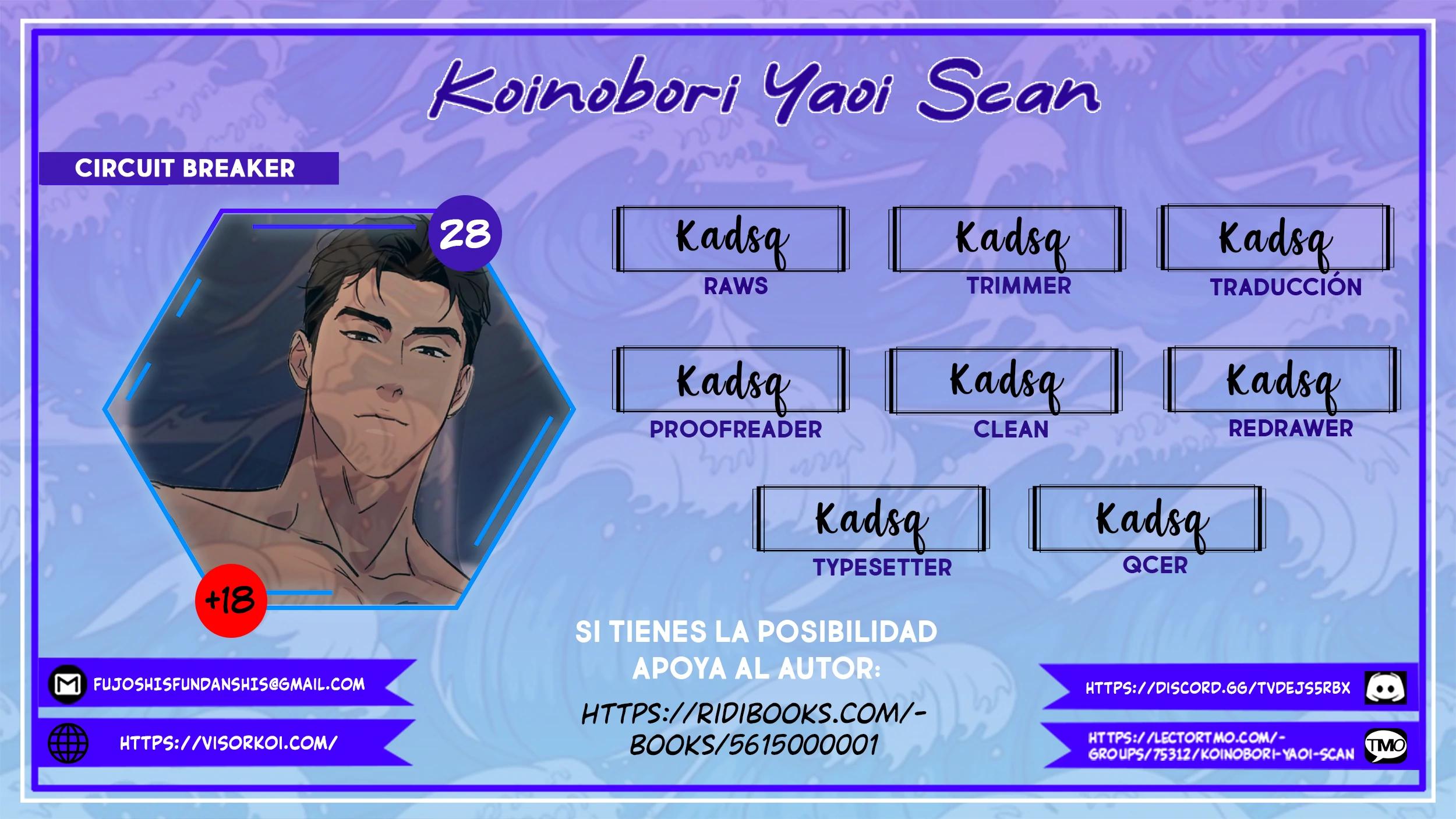 Koinobori Yaoi Scan

CIRCUIT BREAKER

28

+18

Kadsq
RAWS

Kadsq
TRIMMER

Kadsq
TRADUCCIÓN

Kadsq
PROOFREADER

Kadsq
CLEAN

Kadsq
REDRAWER

Kadsq
TYPESETTER

Kadsq
QCER

SI TIENES LA POSIBILIDAD APOYA AL AUTOR:

HTTPS://RIDIBOOKS.COM/-BOOKS/5615000001

FUJOSHISFUNDANSHIS@GMAIL.COM

HTTPS://VISORKOI.COM/

HTTPS://DISCORD.GG/TVDEJS5RBX

HTTPS://LECTORTMO.COM/-GROUPS/75312/KOINOBORI-YAOI-SCAN

TMO